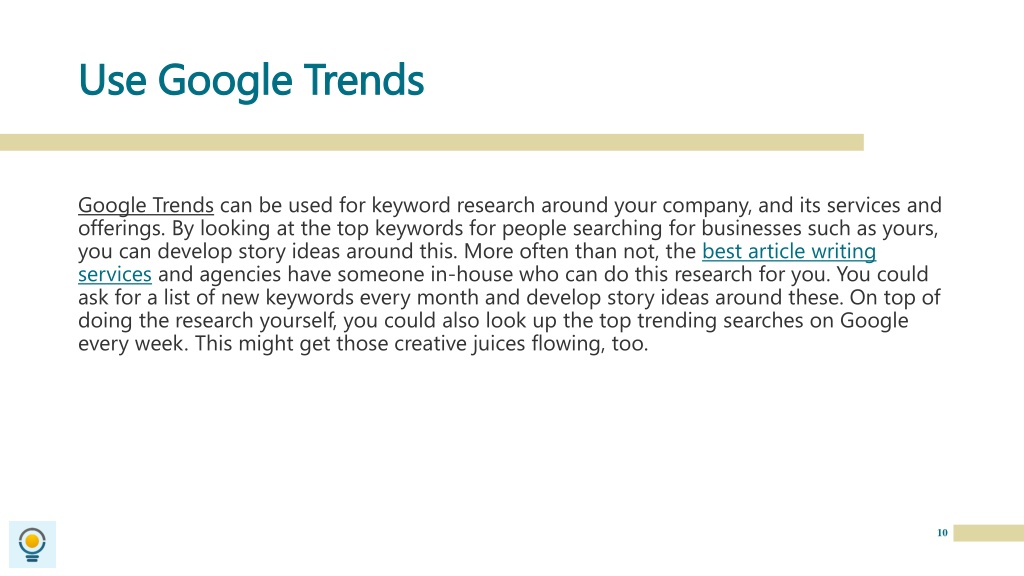 Use Google Trends

Google Trends can be used for keyword research around your company, and its services and offerings. By looking at the top keywords for people searching for businesses such as yours, you can develop story ideas around this. More often than not, the best article writing services and agencies have someone in-house who can do this research for you. You could ask for a list of new keywords every month and develop story ideas around these. On top of doing the research yourself, you could also look up the top trending searches on Google every week. This might get those creative juices flowing, too.

10